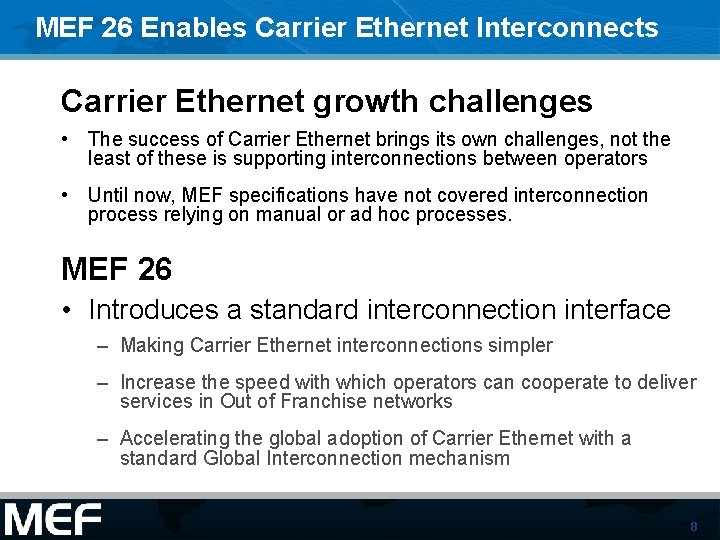 MEF 26 Enables Carrier Ethernet Interconnects

Carrier Ethernet growth challenges

• The success of Carrier Ethernet brings its own challenges, not the least of these is supporting interconnections between operators

• Until now, MEF specifications have not covered interconnection process relying on manual or ad hoc processes.

MEF 26

• Introduces a standard interconnection interface

– Making Carrier Ethernet interconnections simpler

– Increase the speed with which operators can cooperate to deliver services in Out of Franchise networks

– Accelerating the global adoption of Carrier Ethernet with a standard Global Interconnection mechanism

MEF

8